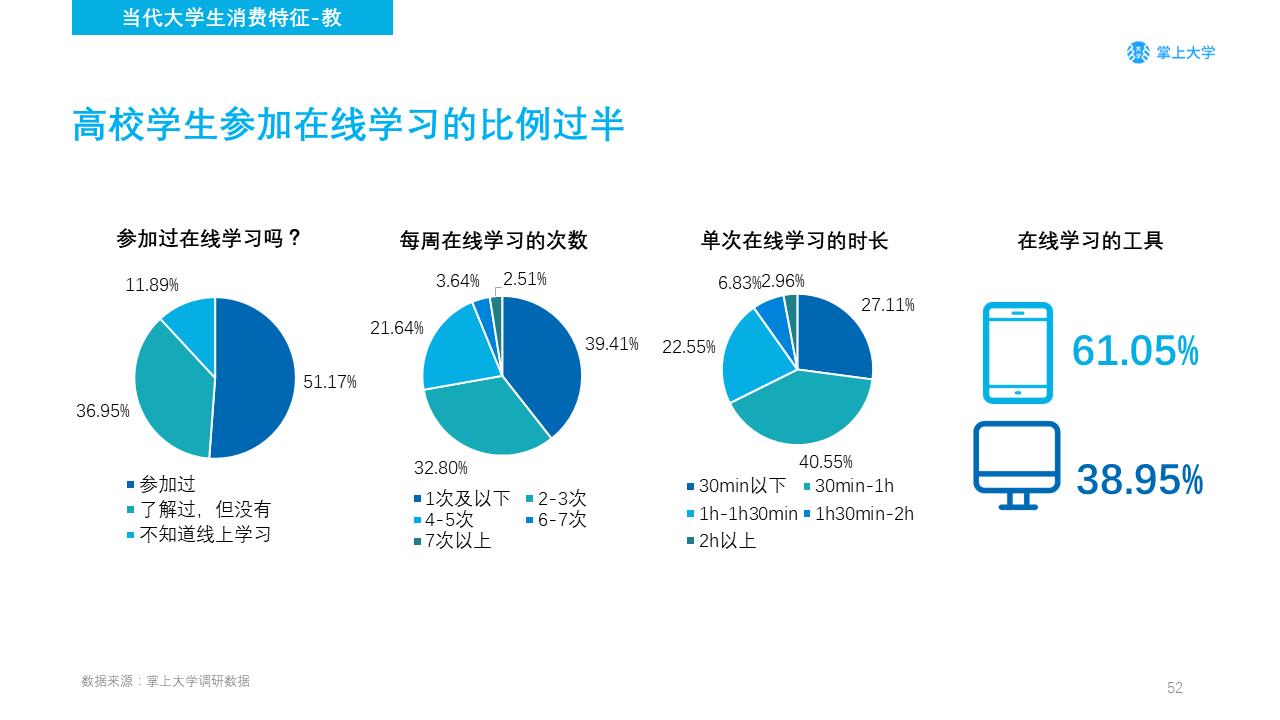 当代大学生消费特征-教

掌上大学

高校学生参加在线学习的比例过半

参加过在线学习吗？

11.89%

51.17%

36.95%

• 参加过
• 了解过，但没有
• 不知道线上学习

每周在线学习的次数

3.64%
2.51%
21.64%
39.41%
32.80%

• 1次及以下 • 2-3次
• 4-5次 • 6-7次
• 7次以上

单次在线学习的时长

6.83%
2.96%
27.11%
22.55%
40.55%

• 30min以下 • 30min-1h
• 1h-1h30min • 1h30min-2h
• 2h以上

在线学习的工具

61.05%

38.95%

数据来源：掌上大学调研数据

52